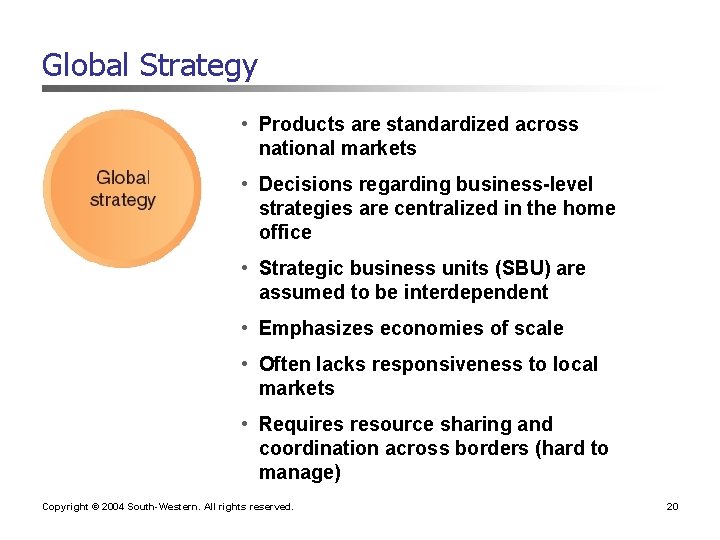 Global Strategy

Global strategy

• Products are standardized across national markets

• Decisions regarding business-level strategies are centralized in the home office

• Strategic business units (SBU) are assumed to be interdependent

• Emphasizes economies of scale

• Often lacks responsiveness to local markets

• Requires resource sharing and coordination across borders (hard to manage)

Copyright © 2004 South-Western. All rights reserved.

20